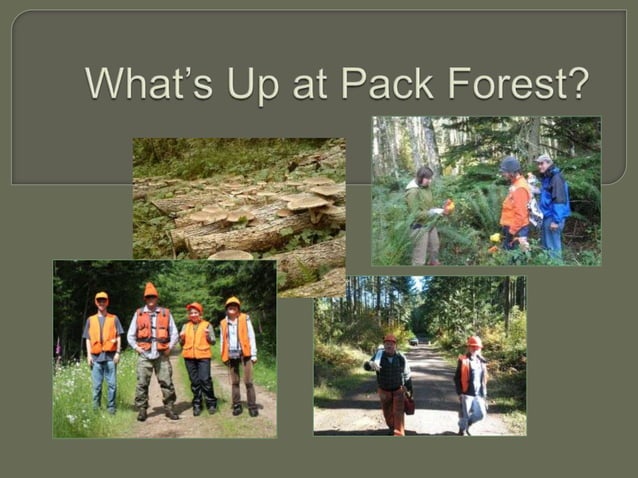 What's Up at Pack Forest?